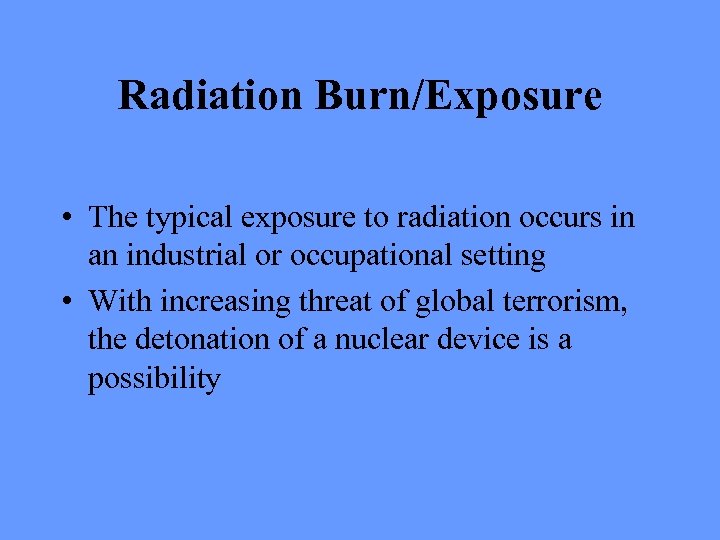 Radiation Burn/Exposure

• The typical exposure to radiation occurs in an industrial or occupational setting
• With increasing threat of global terrorism, the detonation of a nuclear device is a possibility